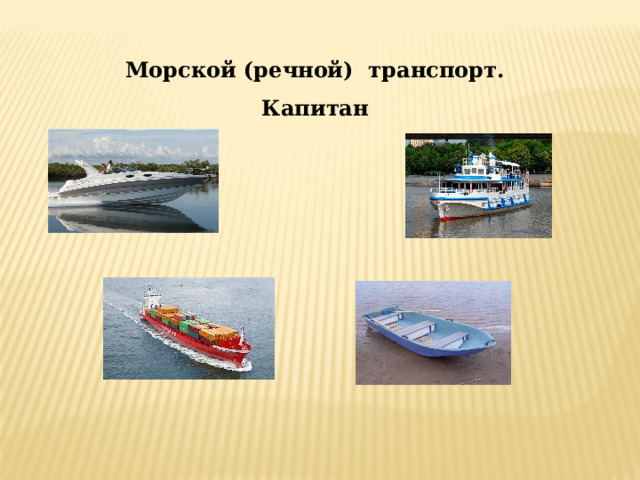 Морской (речной)  транспорт.

Капитан